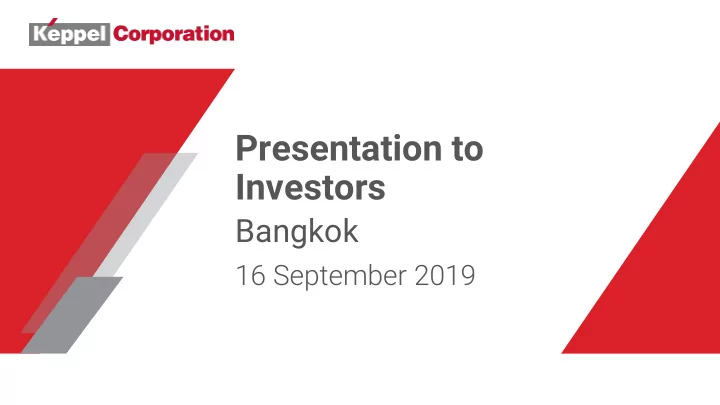 Keppel Corporation

Presentation to Investors

Bangkok

16 September 2019